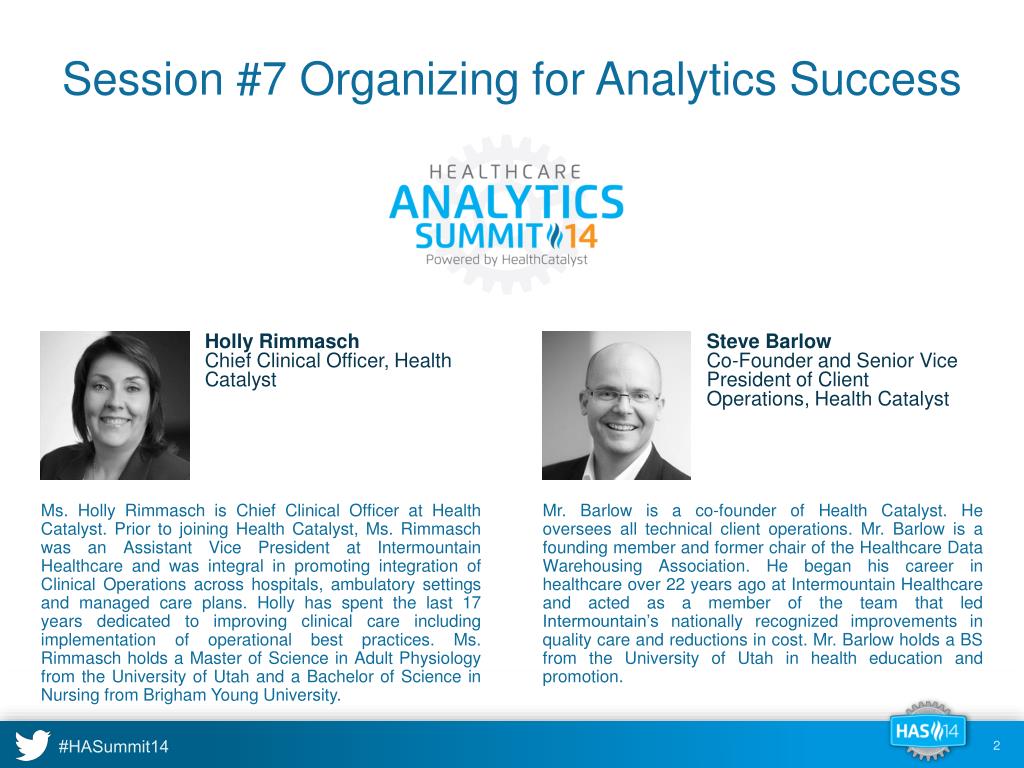 Session #7 Organizing for Analytics Success

HEALTHCARE
ANALYTICS
SUMMIT 14
Powered by HealthCatalyst

Holly Rimmasch
Chief Clinical Officer, Health Catalyst

Ms. Holly Rimmasch is Chief Clinical Officer at Health Catalyst. Prior to joining Health Catalyst, Ms. Rimmasch was an Assistant Vice President at Intermountain Healthcare and was integral in promoting integration of Clinical Operations across hospitals, ambulatory settings and managed care plans. Holly has spent the last 17 years dedicated to improving clinical care including implementation of operational best practices. Ms. Rimmasch holds a Master of Science in Adult Physiology from the University of Utah and a Bachelor of Science in Nursing from Brigham Young University.

Steve Barlow
Co-Founder and Senior Vice President of Client Operations, Health Catalyst

Mr. Barlow is a co-founder of Health Catalyst. He oversees all technical client operations. Mr. Barlow is a founding member and former chair of the Healthcare Data Warehousing Association. He began his career in healthcare over 22 years ago at Intermountain Healthcare and acted as a member of the team that led Intermountain's nationally recognized improvements in quality care and reductions in cost. Mr. Barlow holds a BS from the University of Utah in health education and promotion.

#HASummit14

HAS 14

2